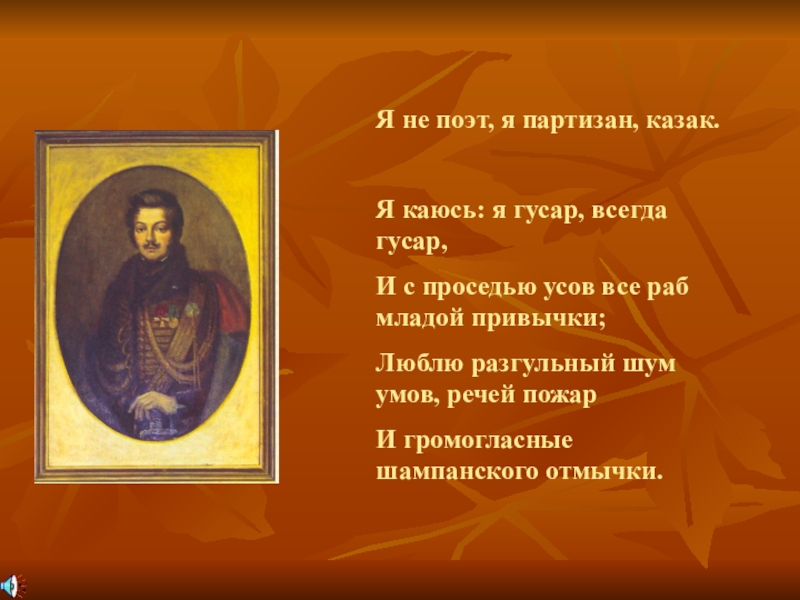 Я не поэт, я партизан, казак.

Я каюсь: я гусар, всегда гусар,

И с проседью усов все раб младой привычки;

Люблю разгульный шум умов, речей пожар

И громогласные шампанского отмычки.